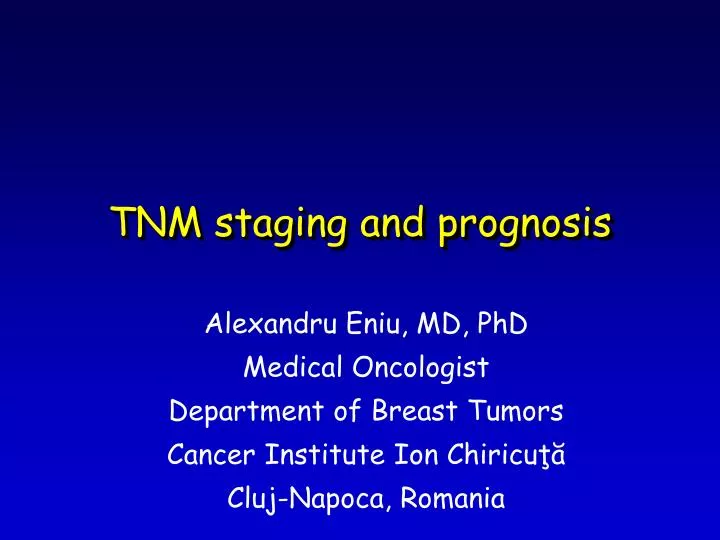 TNM staging and prognosis

Alexandru Eniu, MD, PhD
Medical Oncologist
Department of Breast Tumors
Cancer Institute Ion Chiricuţă
Cluj-Napoca, Romania